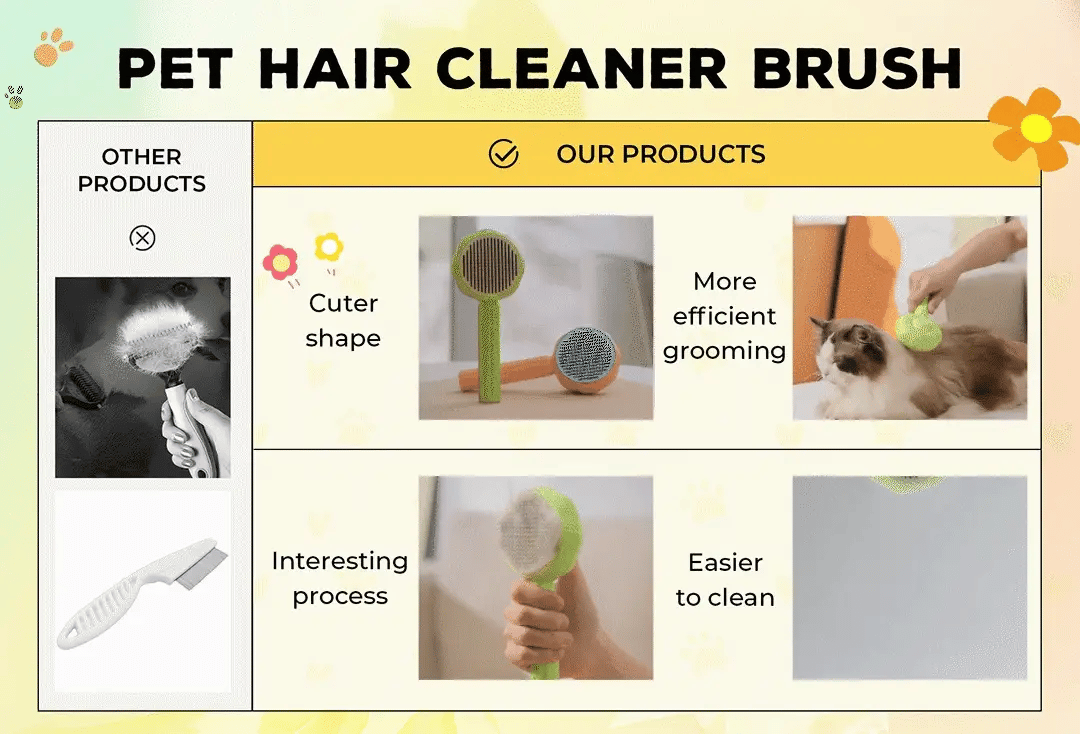 PET HAIR CLEANER BRUSH

OTHER PRODUCTS

OUR PRODUCTS

Cuter shape

More efficient grooming

Interesting process

Easier to clean